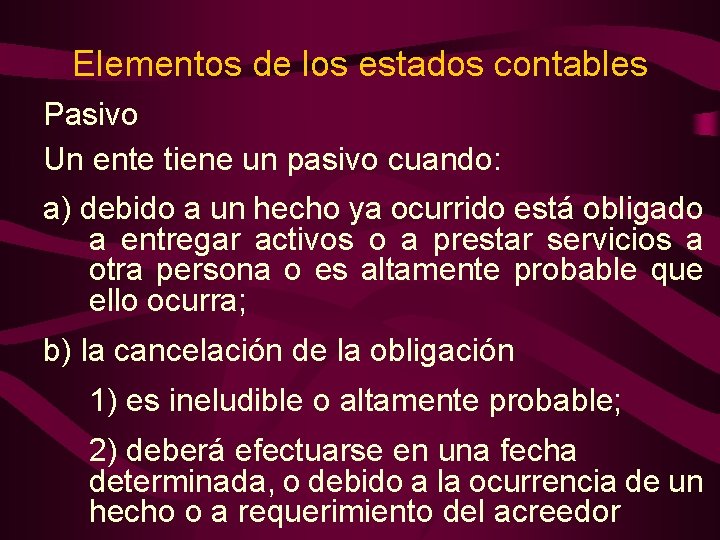 Elementos de los estados contables

Pasivo

Un ente tiene un pasivo cuando:

a) debido a un hecho ya ocurrido está obligado a entregar activos o a prestar servicios a otra persona o es altamente probable que ello ocurra;

b) la cancelación de la obligación

1) es ineludible o altamente probable;

2) deberá efectuarse en una fecha determinada, o debido a la ocurrencia de un hecho o a requerimiento del acreedor